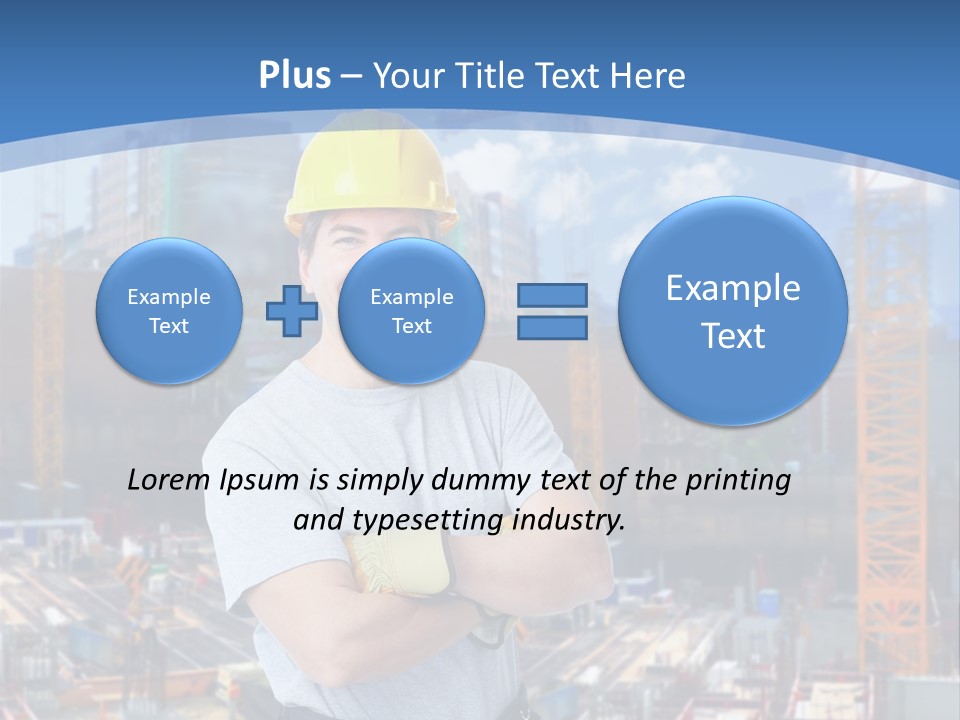 Plus – Your Title Text Here

Example Text

Example Text

Example Text

Lorem Ipsum is simply dummy text of the printing and typesetting industry.